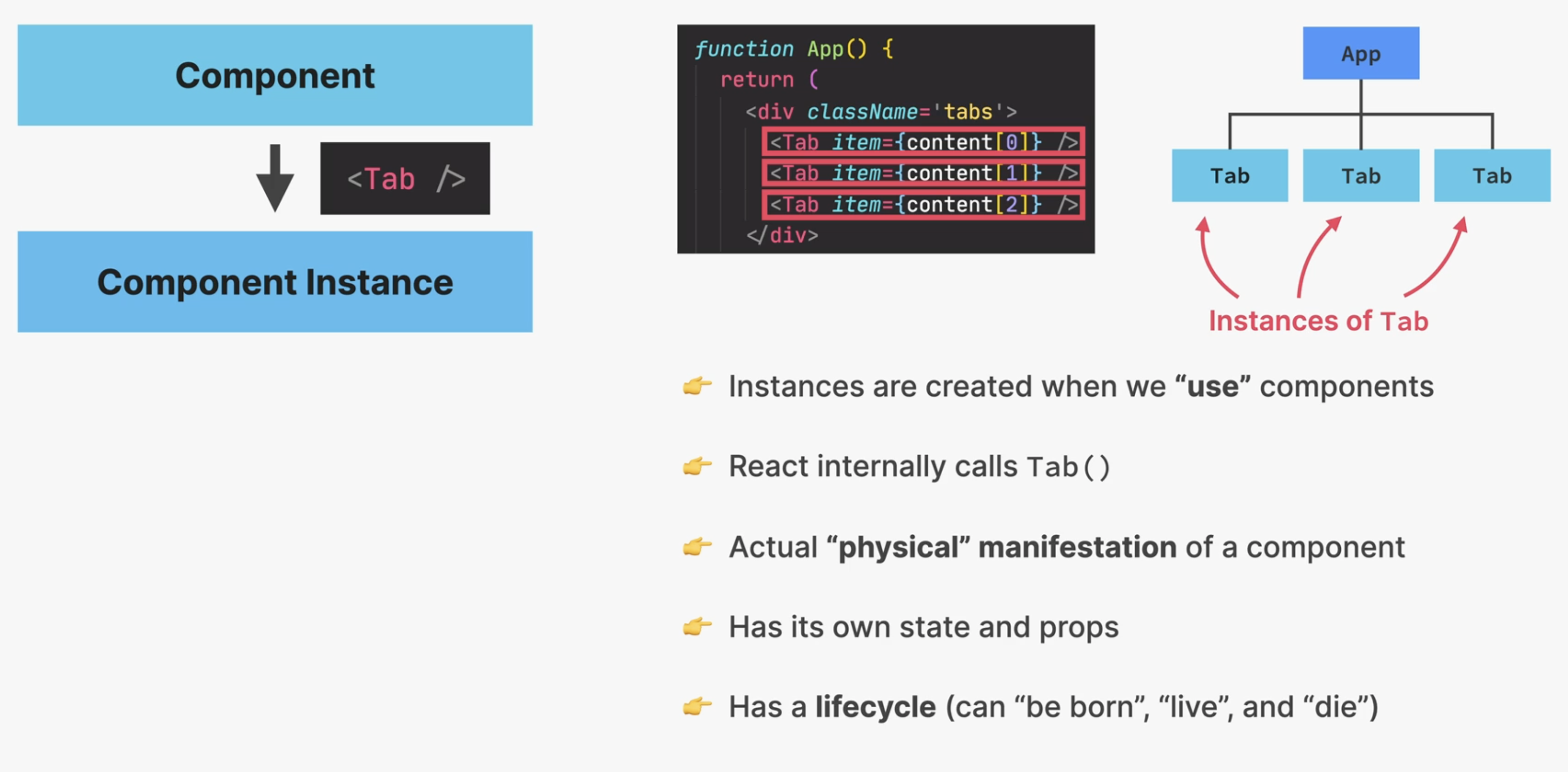 Component

<Tab />

Component Instance

function App() {
  return (
    <div className='tabs'>
      <Tab item={content[0]} />
      <Tab item={content[1]} />
      <Tab item={content[2]} />
    </div>

App

Tab

Tab

Tab

Instances of Tab

👉 Instances are created when we “use” components

👉 React internally calls Tab()

👉 Actual “physical” manifestation of a component

👉 Has its own state and props

👉 Has a lifecycle (can “be born”, “live”, and “die”)